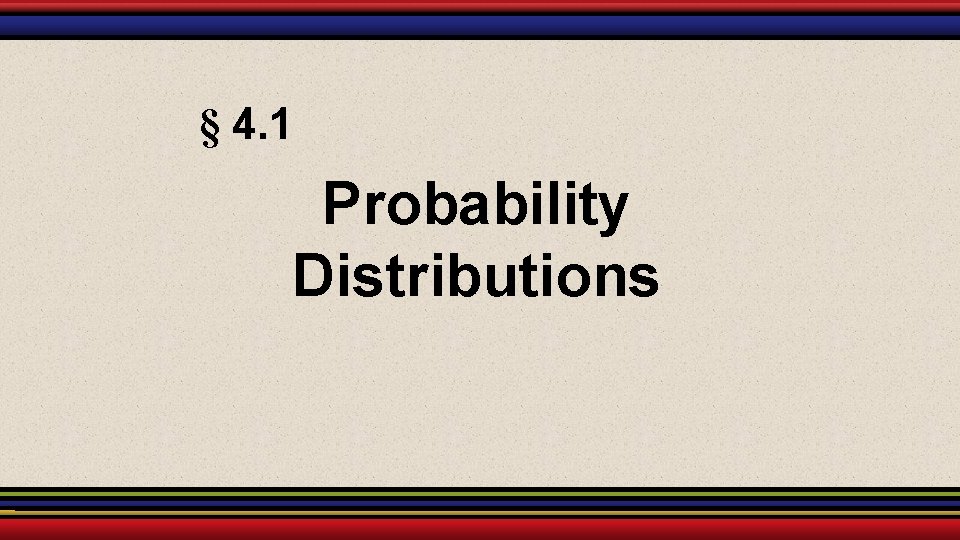 § 4.1

Probability Distributions